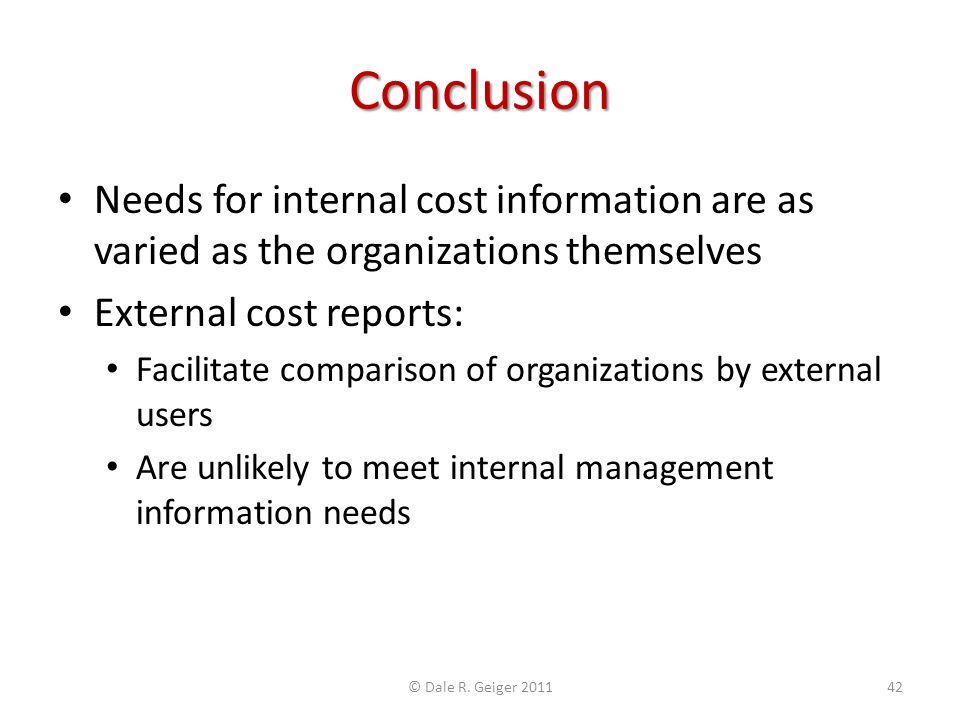 Conclusion

• Needs for internal cost information are as varied as the organizations themselves

• External cost reports:
  • Facilitate comparison of organizations by external users
  • Are unlikely to meet internal management information needs

© Dale R. Geiger 2011

42